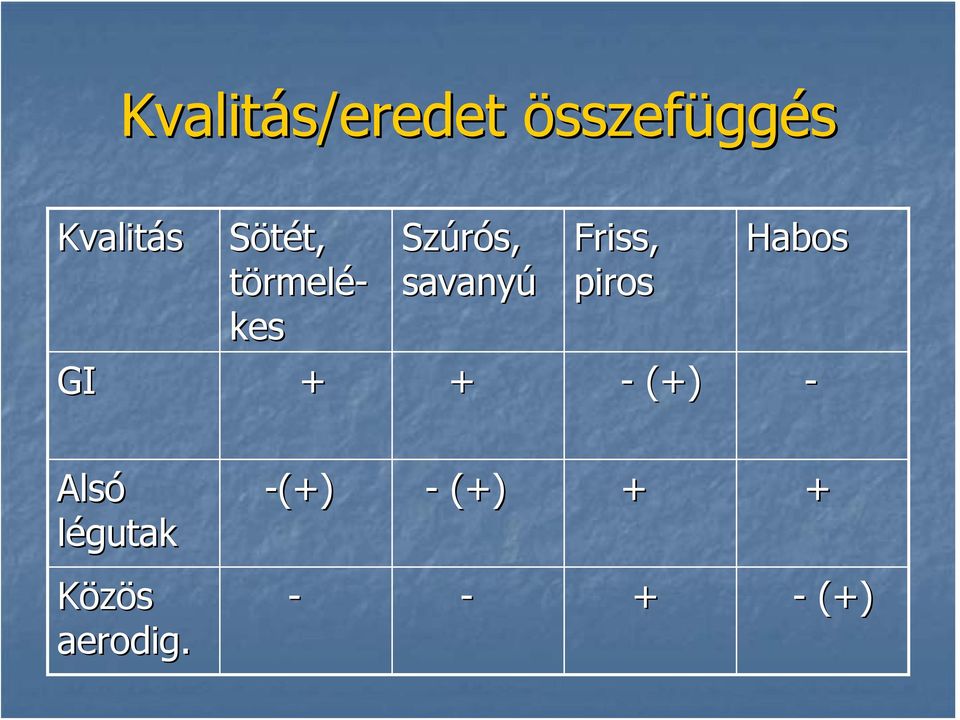 Kvalitás/eredet összefüggés

| Kvalitás | Sötét, törmelékes | Szúrós, savanyú | Friss, piros | Habos |
|---|---|---|---|---|
| GI | + | + | - (+) | - |
| Alsó légutak | -(+) | - (+) | + | + |
| Közös aerodig. | - | - | + | - (+) |